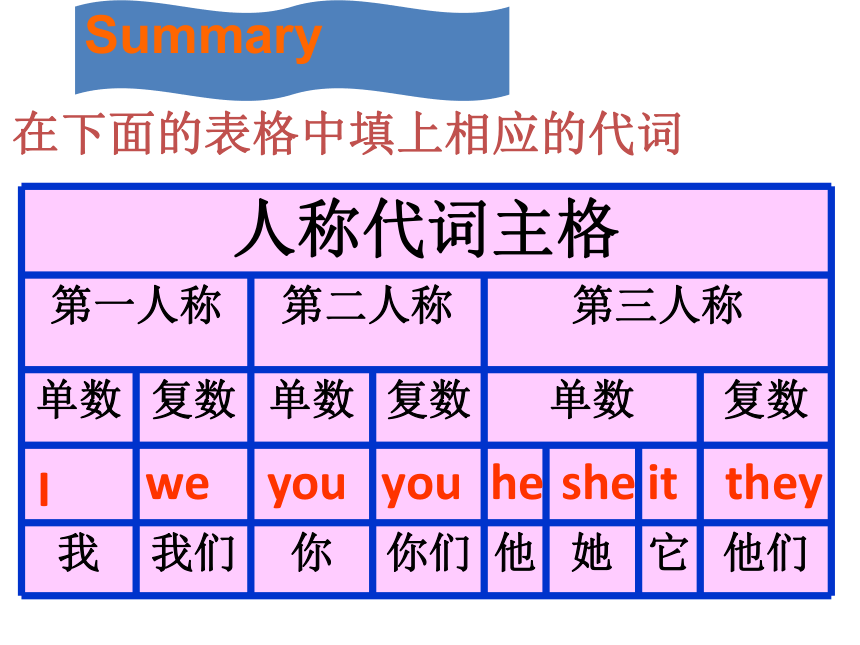 Summary

在下面的表格中填上相应的代词

| 人称代词主格 | | | | | | | |
|---|---|---|---|---|---|---|---|
| 第一人称 | | 第二人称 | | 第三人称 | | | |
| 单数 | 复数 | 单数 | 复数 | 单数 | | | 复数 |
| I | we | you | you | he | she | it | they |
| 我 | 我们 | 你 | 你们 | 他 | 她 | 它 | 他们 |